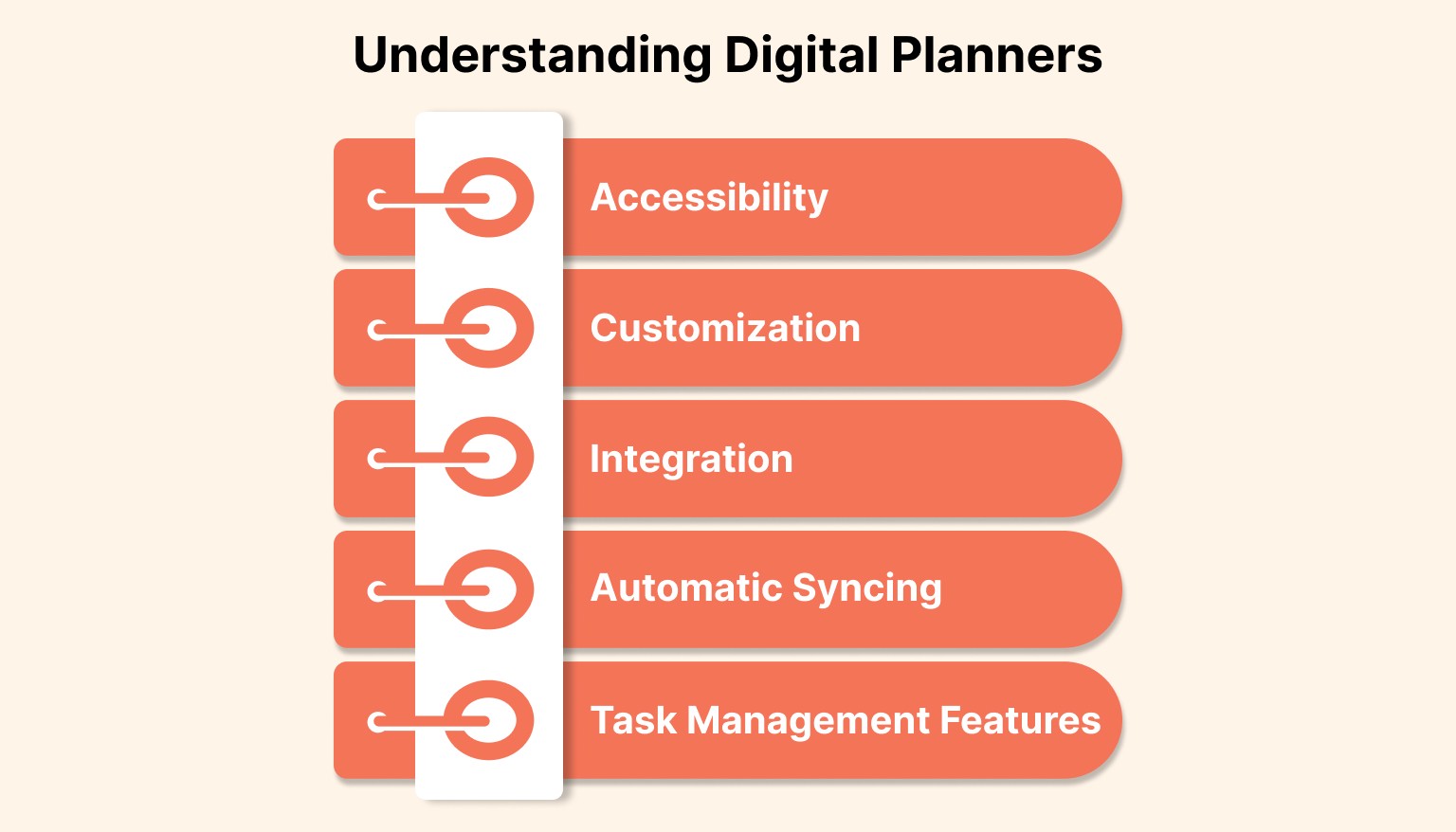 Understanding Digital Planners

Accessibility

Customization

Integration

Automatic Syncing

Task Management Features